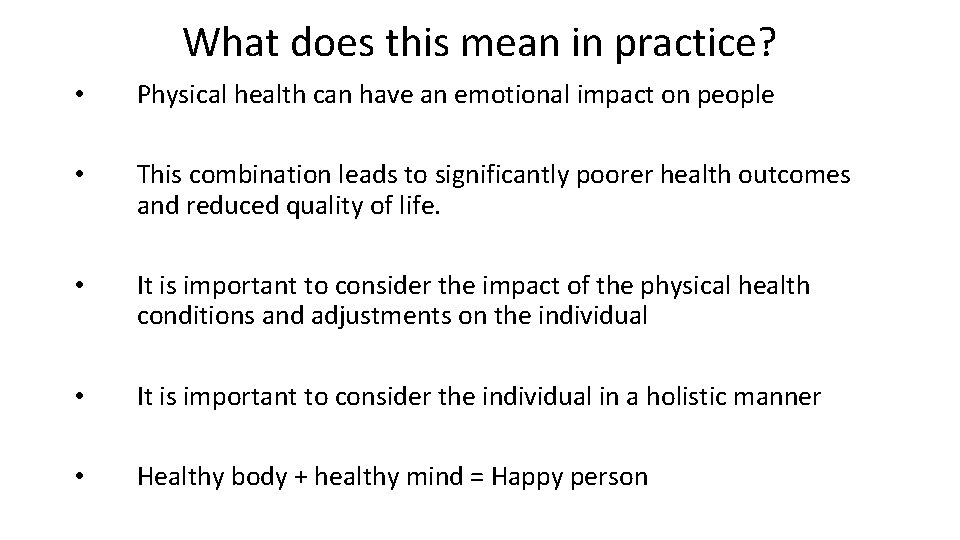 What does this mean in practice?

• Physical health can have an emotional impact on people

• This combination leads to significantly poorer health outcomes and reduced quality of life.

• It is important to consider the impact of the physical health conditions and adjustments on the individual

• It is important to consider the individual in a holistic manner

• Healthy body + healthy mind = Happy person